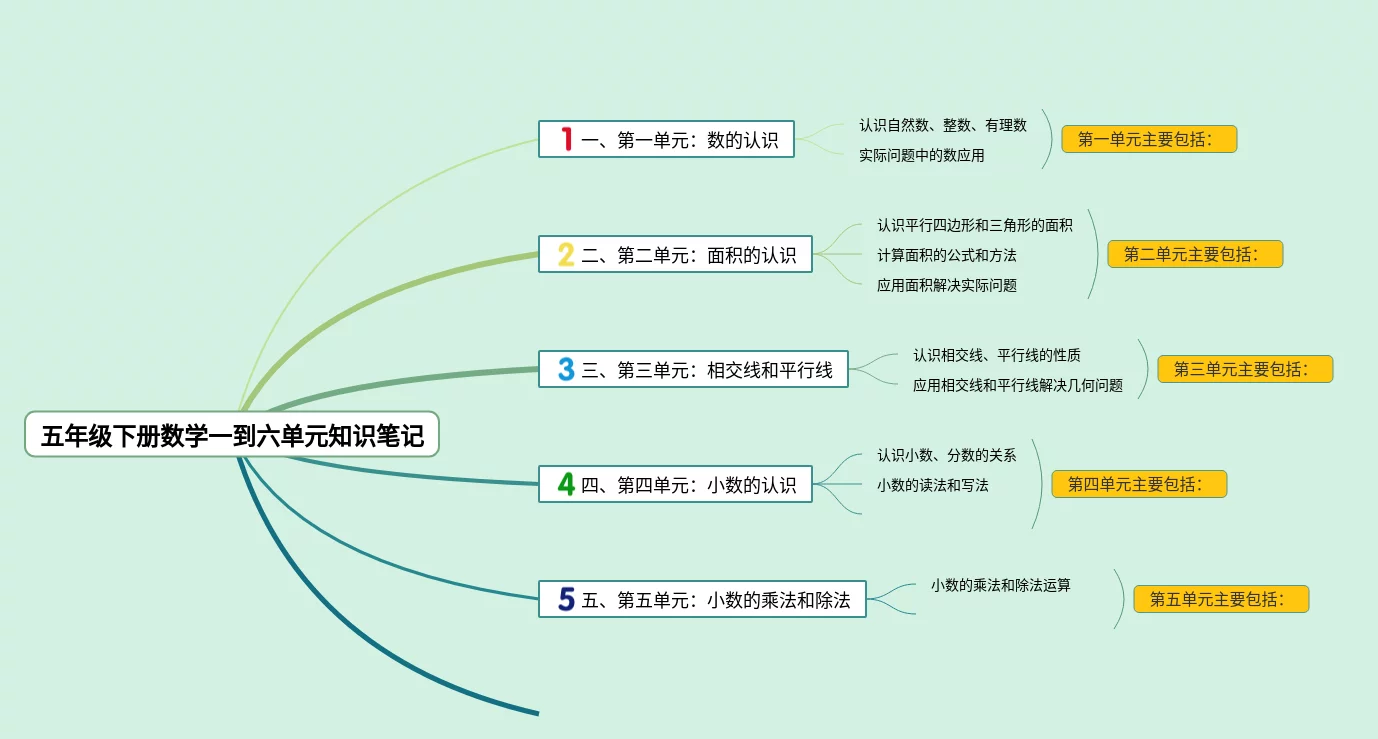 五年级下册数学一到六单元知识笔记

1 一、第一单元：数的认识
认识自然数、整数、有理数
实际问题中的数应用
第一单元主要包括：

2 二、第二单元：面积的认识
认识平行四边形和三角形的面积
计算面积的公式和方法
应用面积解决实际问题
第二单元主要包括：

3 三、第三单元：相交线和平行线
认识相交线、平行线的性质
应用相交线和平行线解决几何问题
第三单元主要包括：

4 四、第四单元：小数的认识
认识小数、分数的关系
小数的读法和写法
第四单元主要包括：

5 五、第五单元：小数的乘法和除法
小数的乘法和除法运算
第五单元主要包括：